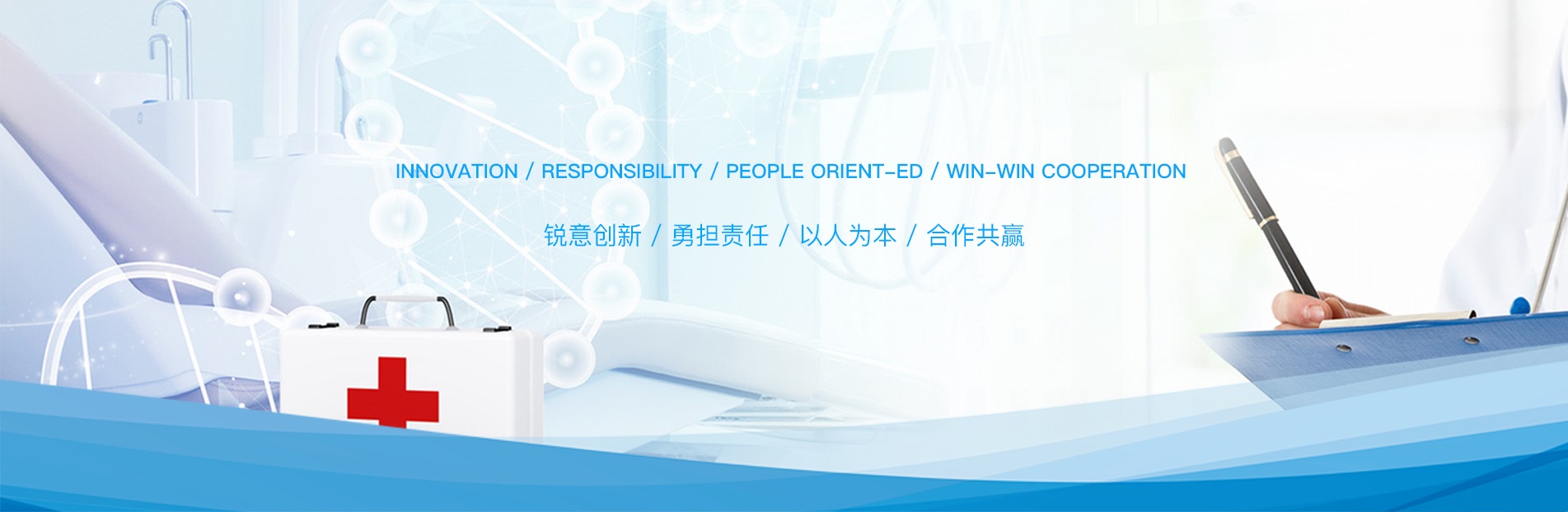 INNOVATION / RESPONSIBILITY / PEOPLE ORIENT-ED / WIN-WIN COOPERATION

锐意创新 / 勇担责任 / 以人为本 / 合作共赢